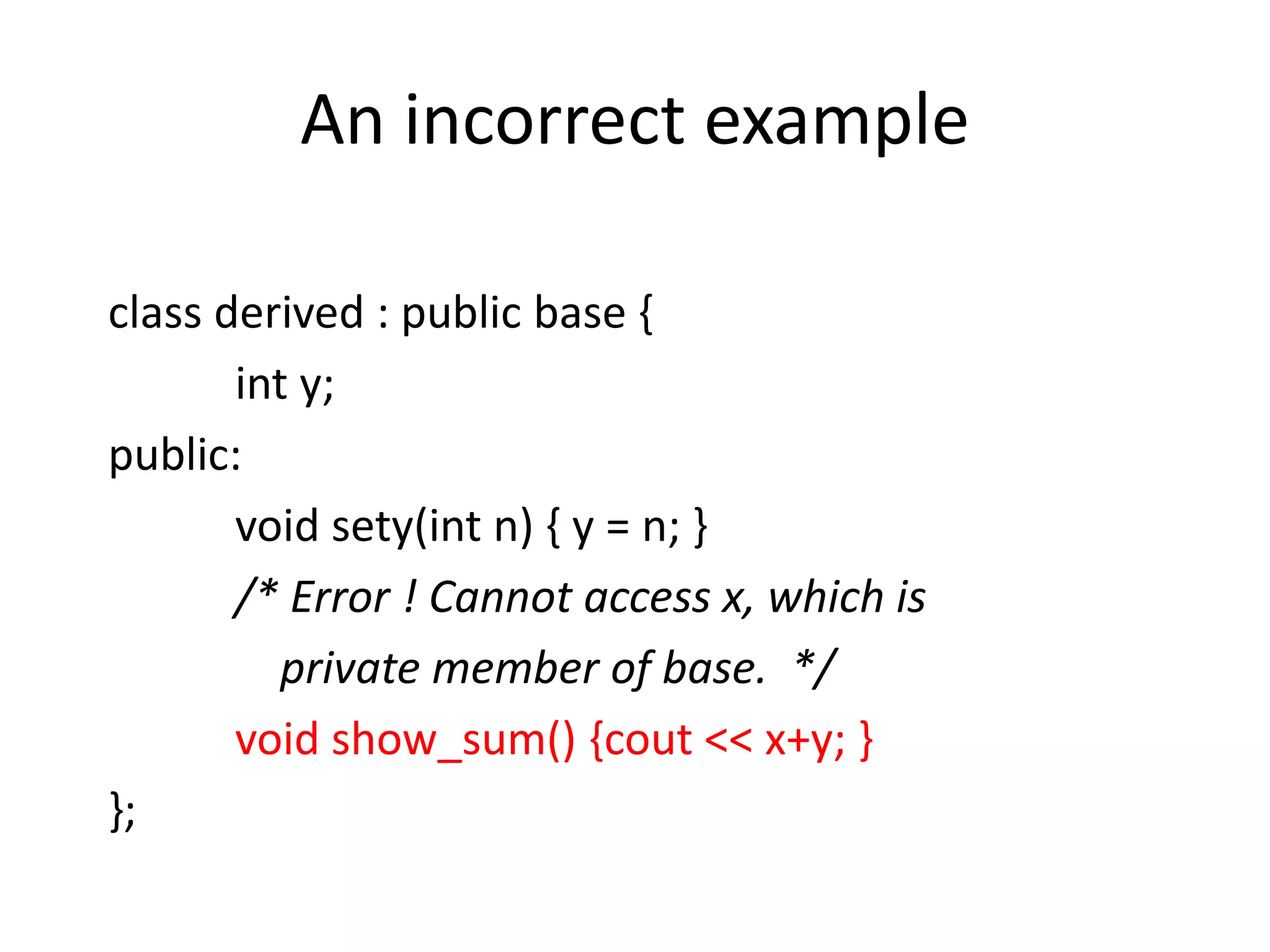 An incorrect example

class derived : public base {
int y;
public:
void sety(int n) { y = n; }
/* Error ! Cannot access x, which is private member of base. */
void show_sum() {cout << x+y; }
};